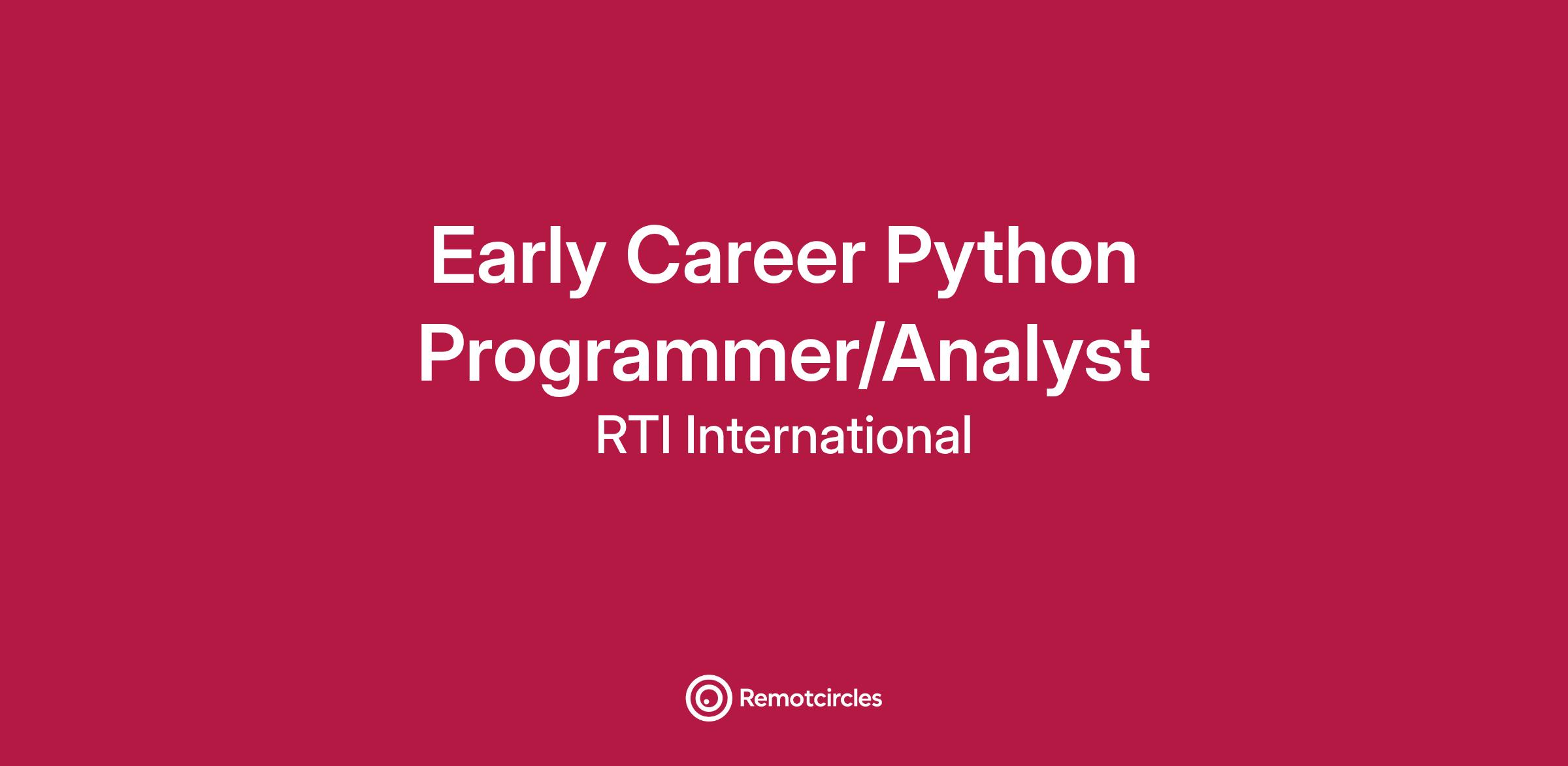 Early Career Python Programmer/Analyst

RTI International

Remotcircles